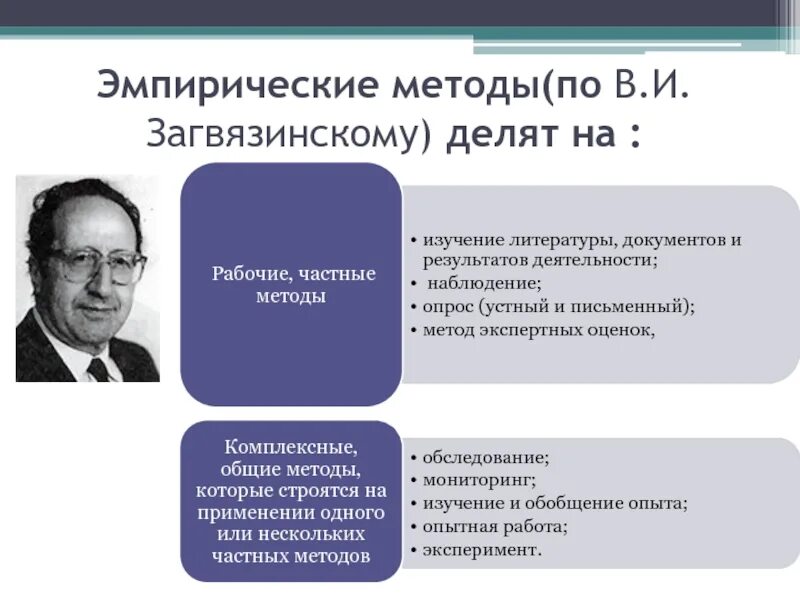 Эмпирические методы(по В.И. Загвязинскому) делят на :

Рабочие, частные методы

• изучение литературы, документов и результатов деятельности;
• наблюдение;
• опрос (устный и письменный);
• метод экспертных оценок,

Комплексные, общие методы, которые строятся на применении одного или нескольких частных методов

• обследование;
• мониторинг;
• изучение и обобщение опыта;
• опытная работа;
• эксперимент.